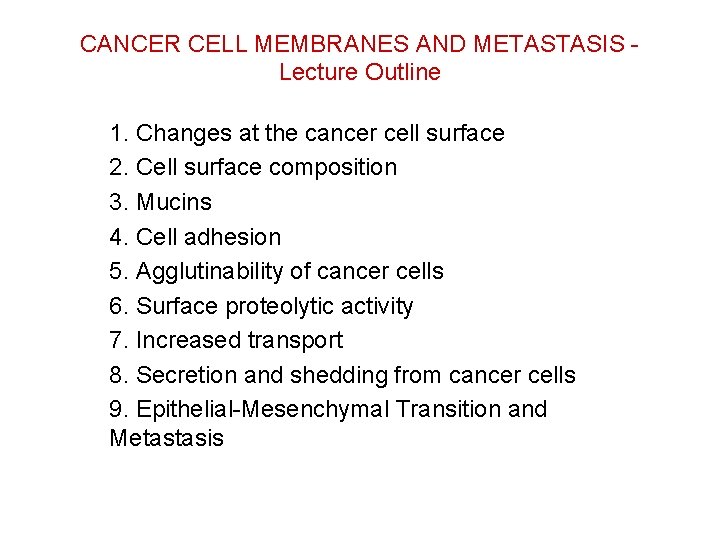 CANCER CELL MEMBRANES AND METASTASIS - Lecture Outline

1. Changes at the cancer cell surface
2. Cell surface composition
3. Mucins
4. Cell adhesion
5. Agglutinability of cancer cells
6. Surface proteolytic activity
7. Increased transport
8. Secretion and shedding from cancer cells
9. Epithelial-Mesenchymal Transition and Metastasis